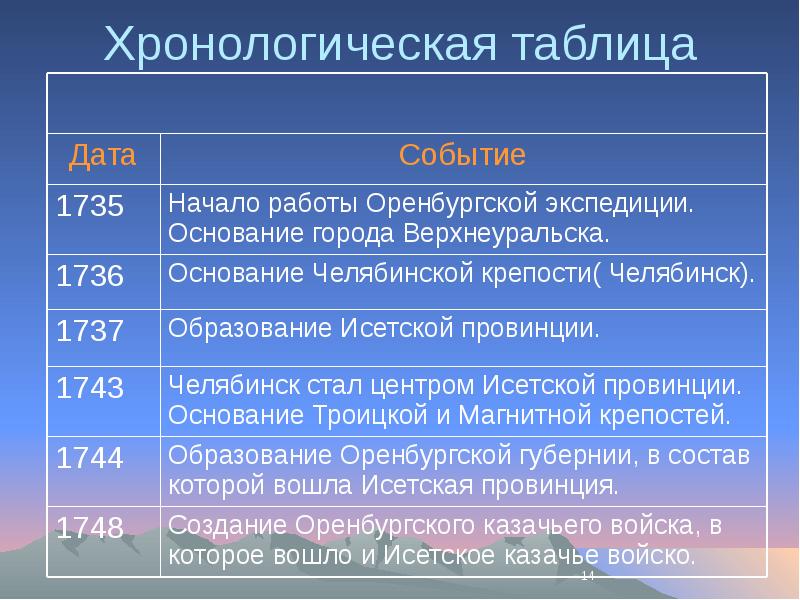 Хронологическая таблица

| Дата | Событие |
|---|---|
| 1735 | Начало работы Оренбургской экспедиции. Основание города Верхнеуральска. |
| 1736 | Основание Челябинской крепости( Челябинск). |
| 1737 | Образование Исетской провинции. |
| 1743 | Челябинск стал центром Исетской провинции. Основание Троицкой и Магнитной крепостей. |
| 1744 | Образование Оренбургской губернии, в состав которой вошла Исетская провинция. |
| 1748 | Создание Оренбургского казачьего войска, в которое вошло и Исетское казачье войско. |

14